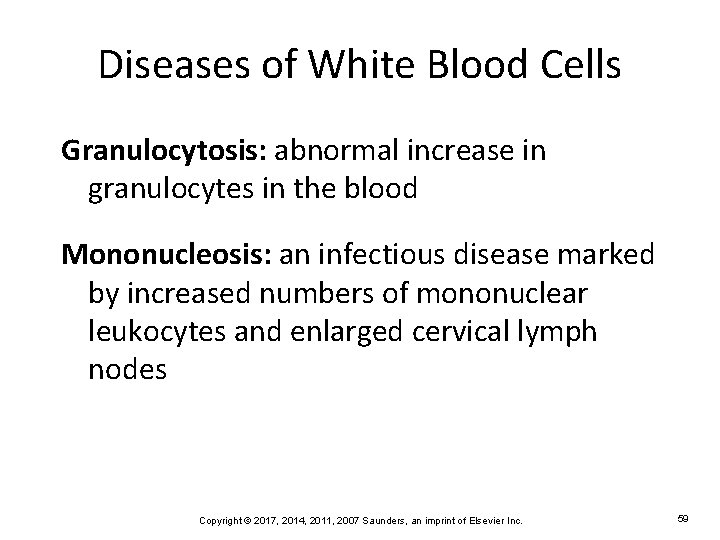 Diseases of White Blood Cells

Granulocytosis: abnormal increase in granulocytes in the blood

Mononucleosis: an infectious disease marked by increased numbers of mononuclear leukocytes and enlarged cervical lymph nodes

Copyright © 2017, 2014, 2011, 2007 Saunders, an imprint of Elsevier Inc.

59